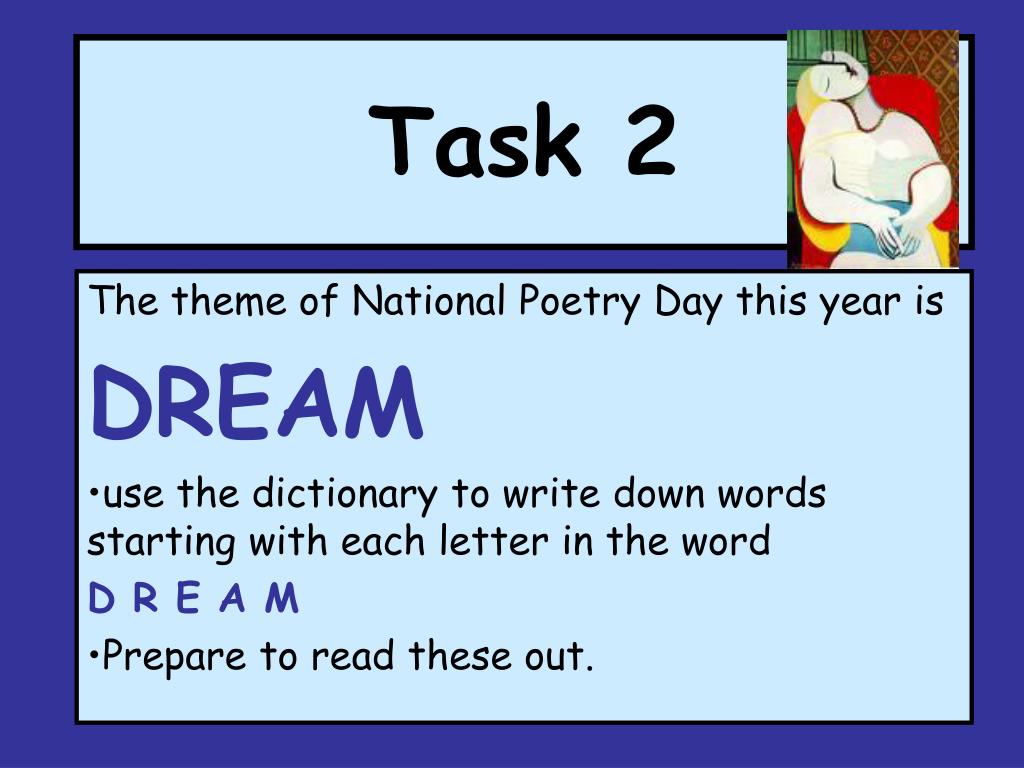 Task 2

The theme of National Poetry Day this year is

DREAM

•use the dictionary to write down words starting with each letter in the word

D R E A M

•Prepare to read these out.